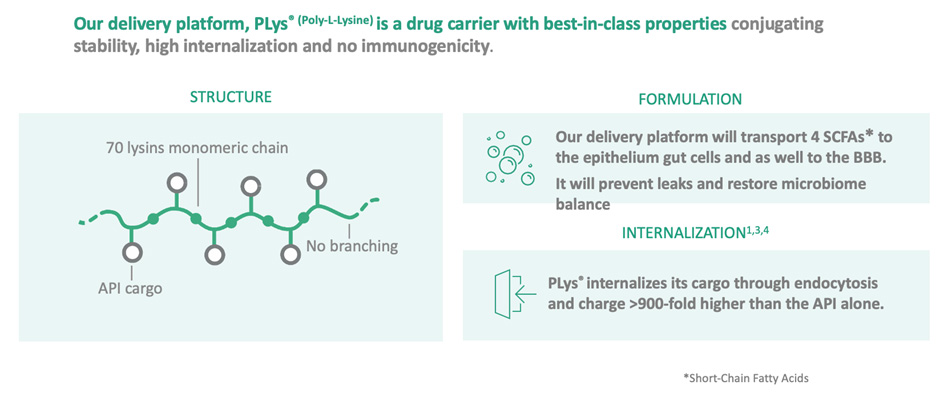 Our delivery platform, PLys® (Poly-L-Lysine) is a drug carrier with best-in-class properties conjugating stability, high internalization and no immunogenicity.

STRUCTURE

70 lysins monomeric chain

No branching

API cargo

FORMULATION

Our delivery platform will transport 4 SCFAs* to the epithelium gut cells and as well to the BBB.

It will prevent leaks and restore microbiome balance

INTERNALIZATION$^{1,3,4}$

PLys® internalizes its cargo through endocytosis and charge >900-fold higher than the API alone.

*Short-Chain Fatty Acids